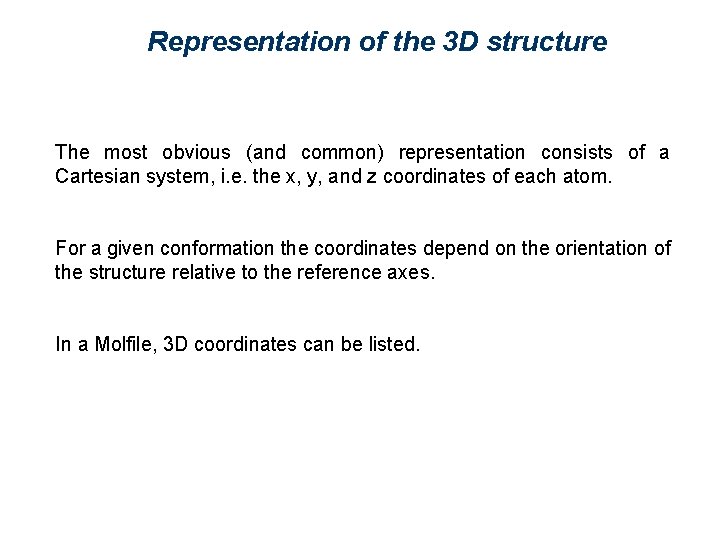 Representation of the 3D structure

The most obvious (and common) representation consists of a Cartesian system, i.e. the x, y, and z coordinates of each atom.

For a given conformation the coordinates depend on the orientation of the structure relative to the reference axes.

In a Molfile, 3D coordinates can be listed.